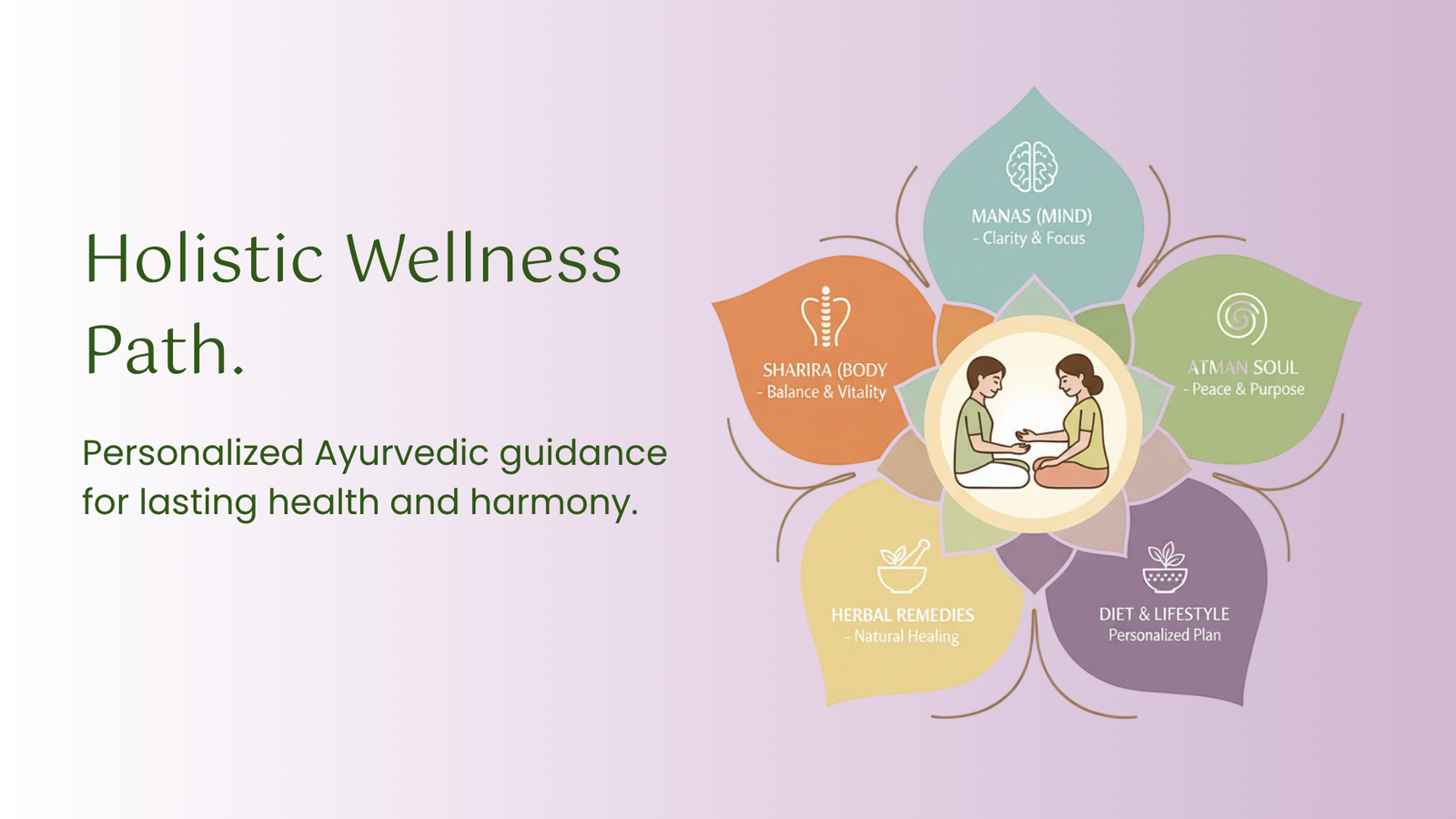 Holistic Wellness Path.

Personalized Ayurvedic guidance for lasting health and harmony.

MANAS (MIND)
- Clarity & Focus

SHARIRA (BODY
- Balance & Vitality

ATMAN SOUL
- Peace & Purpose

HERBAL REMEDIES
- Natural Healing

DIET & LIFESTYLE
Personalized Plan